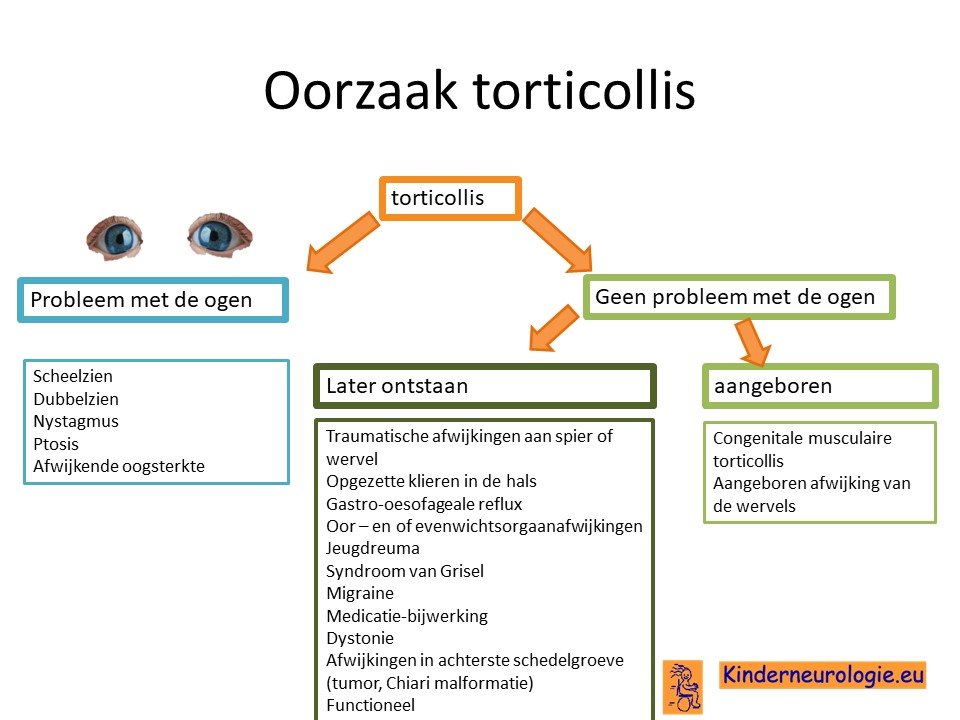 Oorzaak torticollis

torticollis

Probleem met de ogen

Scheelzien
Dubbelzien
Nystagmus
Ptosis
Afwijkende oogsterkte

Geen probleem met de ogen

Later ontstaan

Traumatische afwijkingen aan spier of wervel
Opgezette klieren in de hals
Gastro-oesofageale reflux
Oor – en of evenwichtsorgaanafwijkingen
Jeugdreuma
Syndroom van Grisel
Migraine
Medicatie-bijwerking
Dystonie
Afwijkingen in achterste schedelgroeve (tumor, Chiari malformatie)
Functioneel

aangeboren

Congenitale musculaire torticollis
Aangeboren afwijking van de wervels

Kinderneurologie.eu